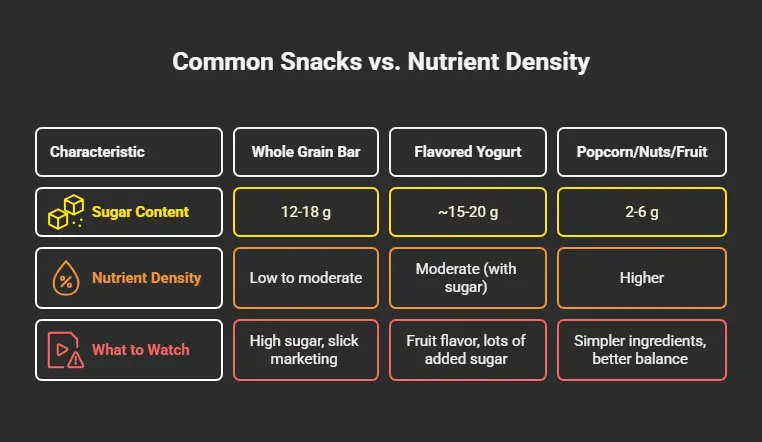 Common Snacks vs. Nutrient Density

| Characteristic | Whole Grain Bar | Flavored Yogurt | Popcorn/Nuts/Fruit |
|---|---|---|---|
| Sugar Content | 12-18 g | ~15-20 g | 2-6 g |
| Nutrient Density | Low to moderate | Moderate (with sugar) | Higher |
| What to Watch | High sugar, slick marketing | Fruit flavor, lots of added sugar | Simpler ingredients, better balance |